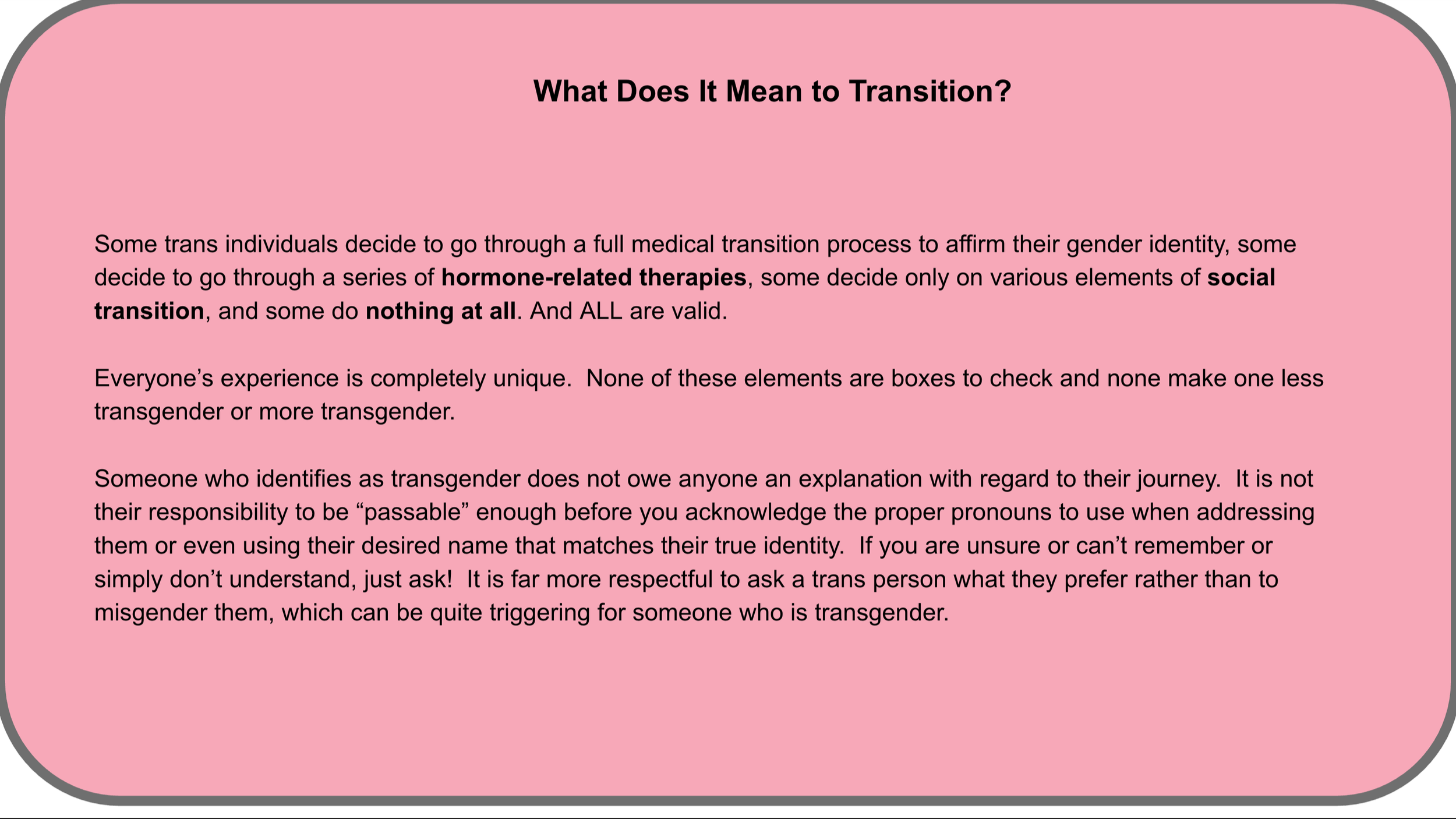 What Does It Mean to Transition?

Some trans individuals decide to go through a full medical transition process to affirm their gender identity, some decide to go through a series of hormone-related therapies, some decide only on various elements of social transition, and some do nothing at all. And ALL are valid.

Everyone’s experience is completely unique.  None of these elements are boxes to check and none make one less transgender or more transgender.

Someone who identifies as transgender does not owe anyone an explanation with regard to their journey.  It is not their responsibility to be “passable” enough before you acknowledge the proper pronouns to use when addressing them or even using their desired name that matches their true identity.  If you are unsure or can’t remember or simply don’t understand, just ask!  It is far more respectful to ask a trans person what they prefer rather than to misgender them, which can be quite triggering for someone who is transgender.